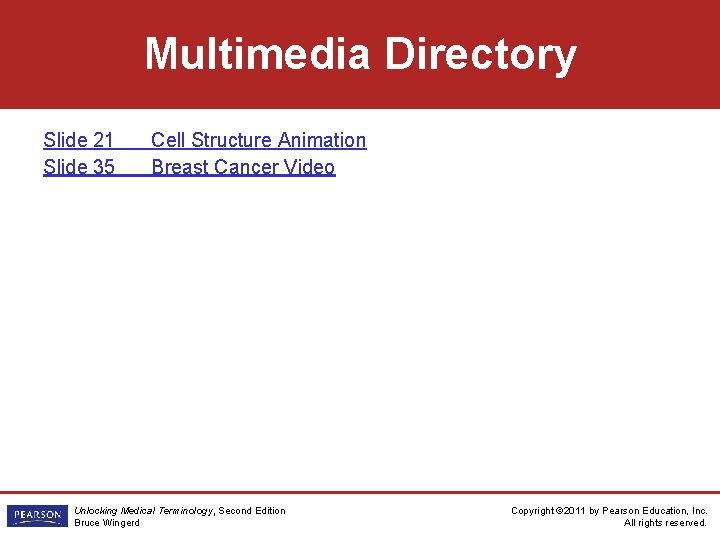 Multimedia Directory

Slide 21 Cell Structure Animation
Slide 35 Breast Cancer Video

PEARSON

Unlocking Medical Terminology, Second Edition
Bruce Wingerd

Copyright ©2011 by Pearson Education, Inc.
All rights reserved.